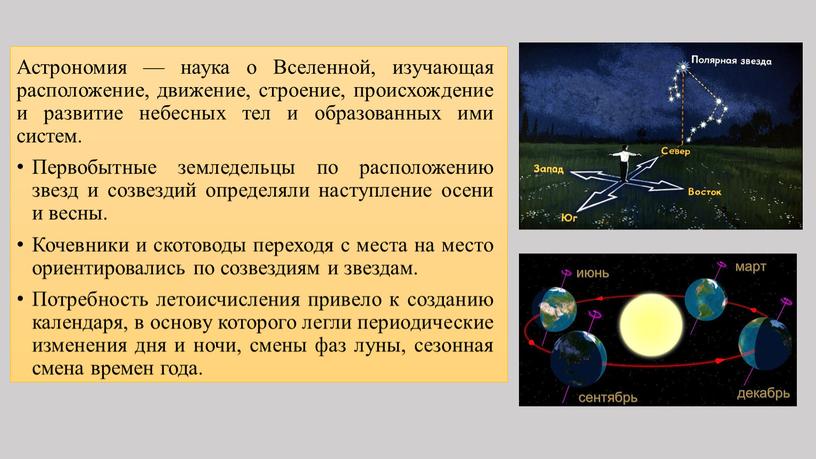 Астрономия — наука о Вселенной, изучающая расположение, движение, строение, происхождение и развитие небесных тел и образованных ими систем.

• Первобытные земледельцы по расположению звезд и созвездий определяли наступление осени и весны.

• Кочевники и скотоводы переходя с места на место ориентировались по созвездиям и звездам.

• Потребность летоисчисления привело к созданию календаря, в основу которого легли периодические изменения дня и ночи, смены фаз луны, сезонная смена времен года.

Полярная звезда
Север
Запад
Восток
Юг

июнь
март
сентябрь
декабрь